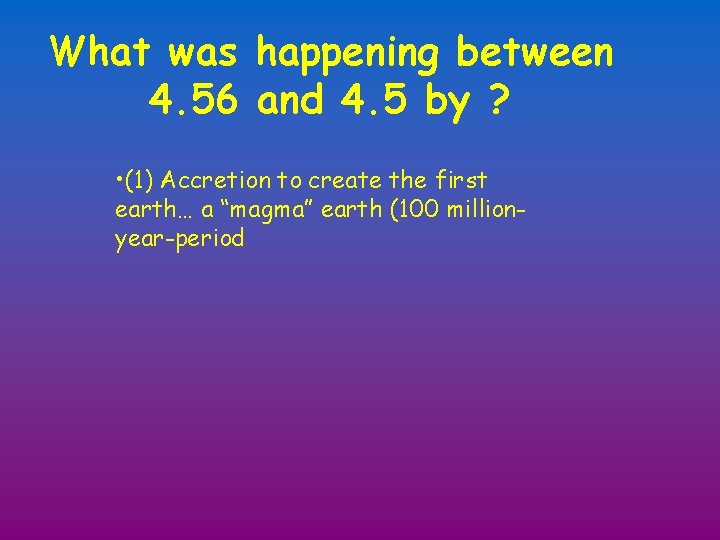 What was happening between 4.56 and 4.5 by ?

•(1) Accretion to create the first earth… a “magma” earth (100 million-year-period